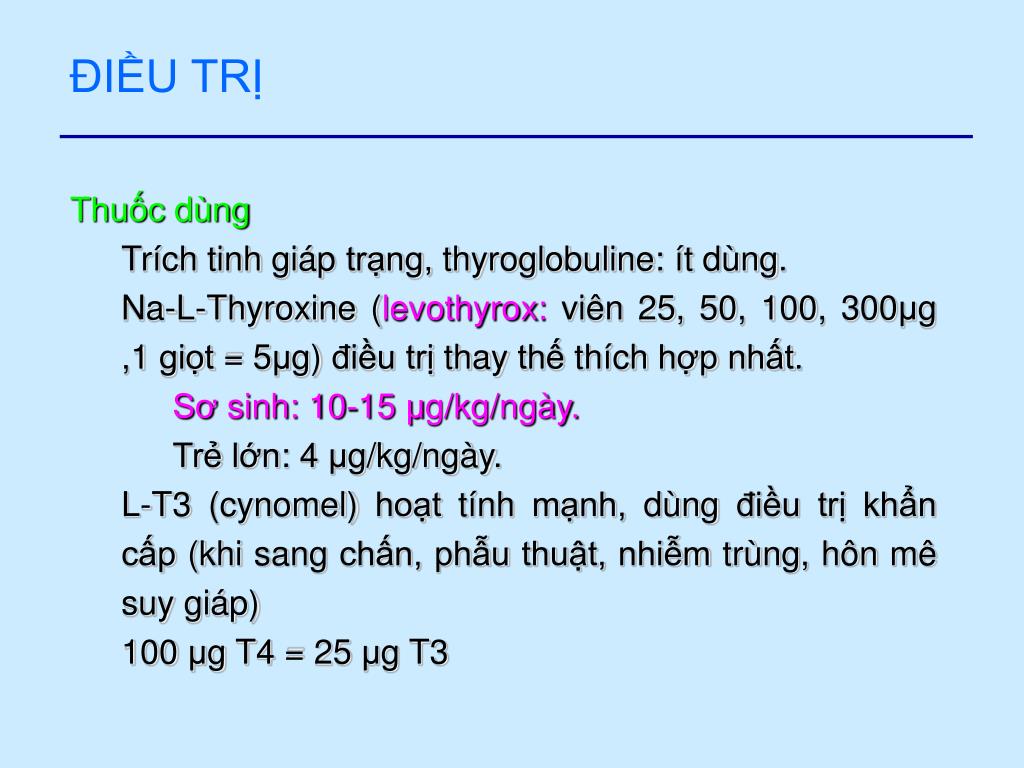 ĐIỀU TRỊ

Thuốc dùng

Trích tinh giáp trạng, thyroglobuline: ít dùng.

Na-L-Thyroxine (levothyrox: viên 25, 50, 100, 300µg ,1 giọt = 5µg) điều trị thay thế thích hợp nhất.

Sơ sinh: 10-15 µg/kg/ngày.

Trẻ lớn: 4 µg/kg/ngày.

L-T3 (cynomel) hoạt tính mạnh, dùng điều trị khẩn cấp (khi sang chấn, phẫu thuật, nhiễm trùng, hôn mê suy giáp)

100 µg T4 = 25 µg T3